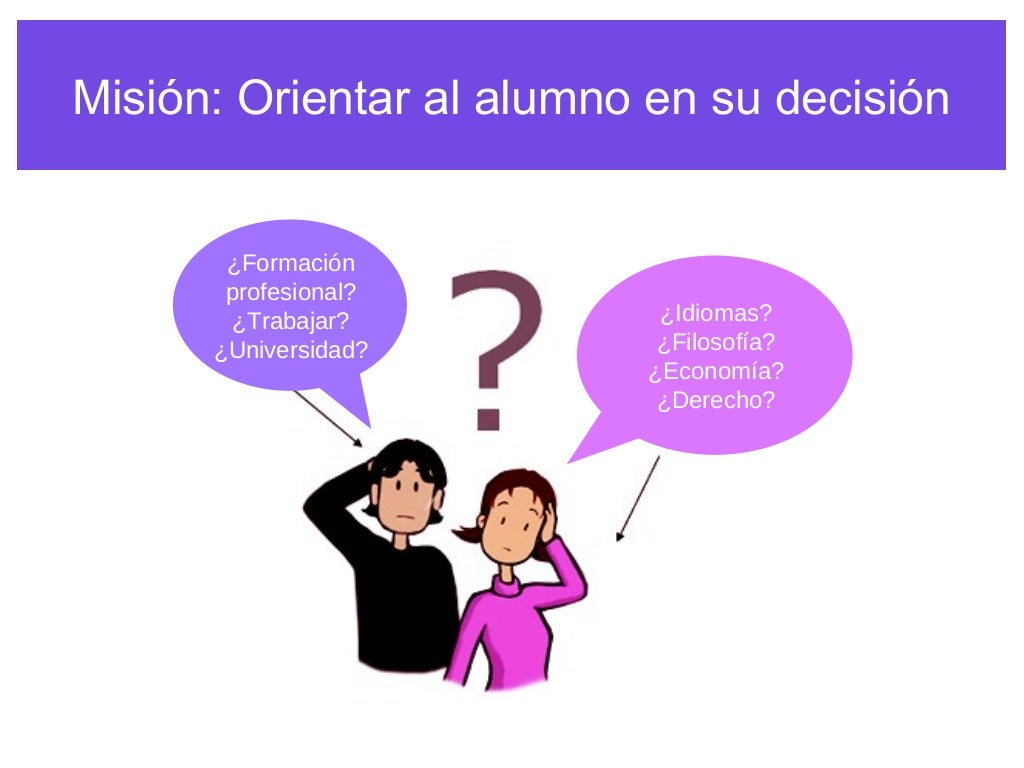 Misión: Orientar al alumno en su decisión

¿Formación profesional?
¿Trabajar?
¿Universidad?

?

¿Idiomas?
¿Filosofía?
¿Economía?
¿Derecho?